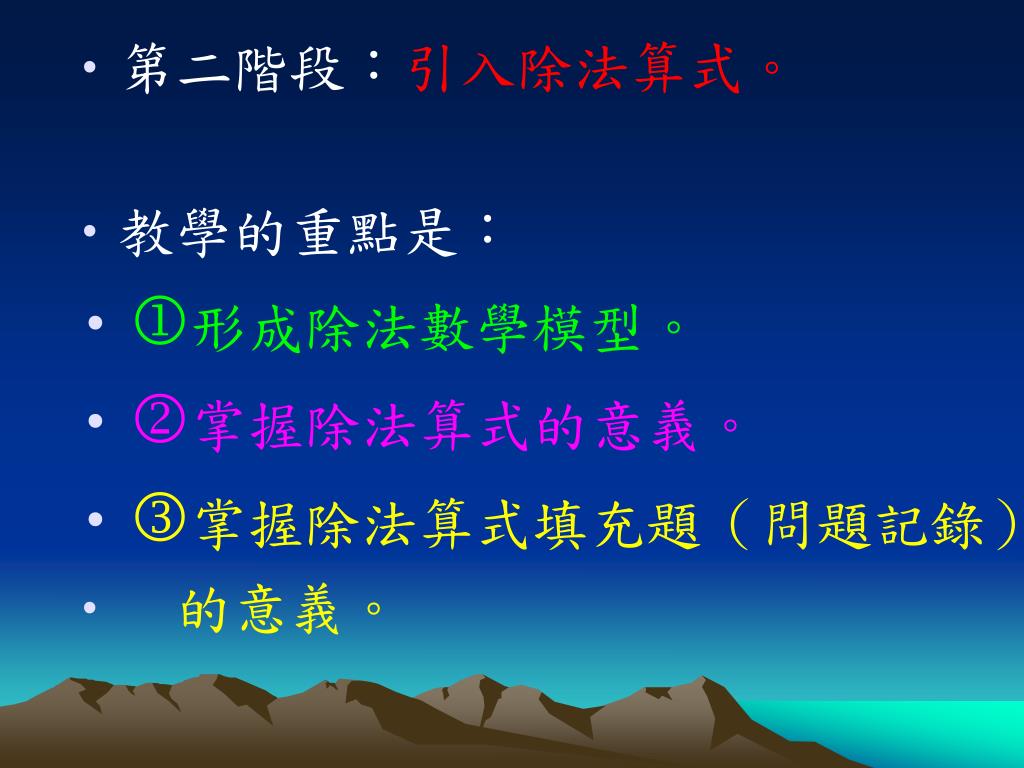 • 第二階段：引入除法算式。

• 教學的重點是：

• ①形成除法數學模型。

• ②掌握除法算式的意義。

• ③掌握除法算式填充題（問題記錄）

• 的意義。